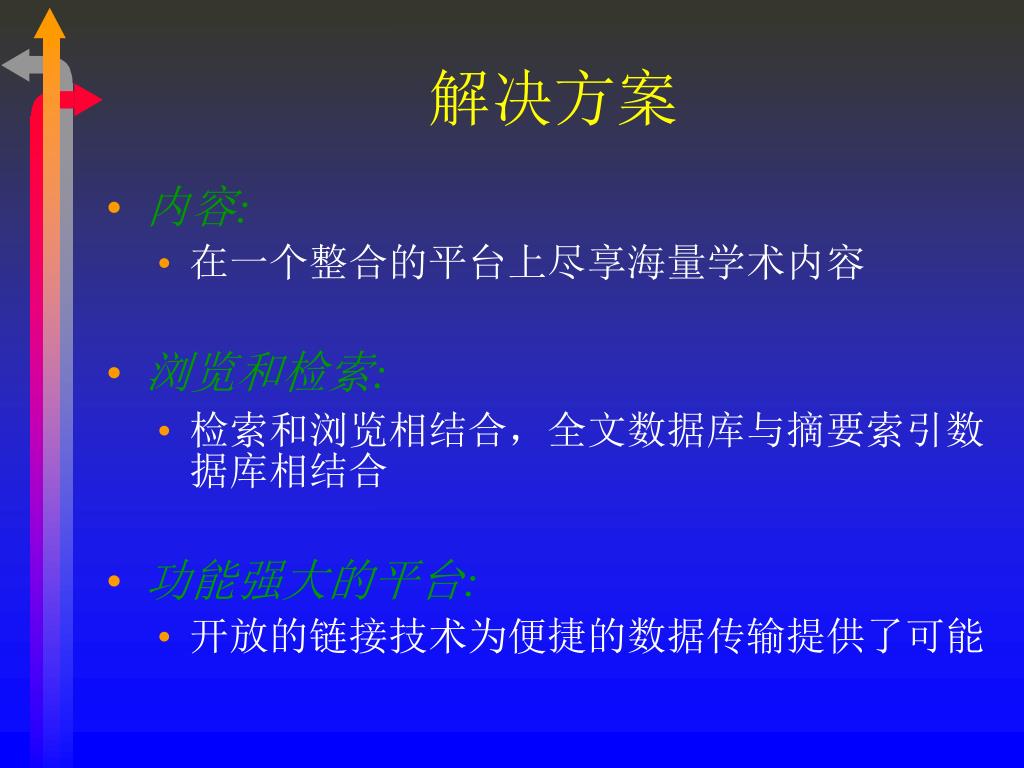 解决方案

• 内容:
  • 在一个整合的平台上尽享海量学术内容

• 浏览和检索:
  • 检索和浏览相结合，全文数据库与摘要索引数据库相结合

• 功能强大的平台:
  • 开放的链接技术为便捷的数据传输提供了可能